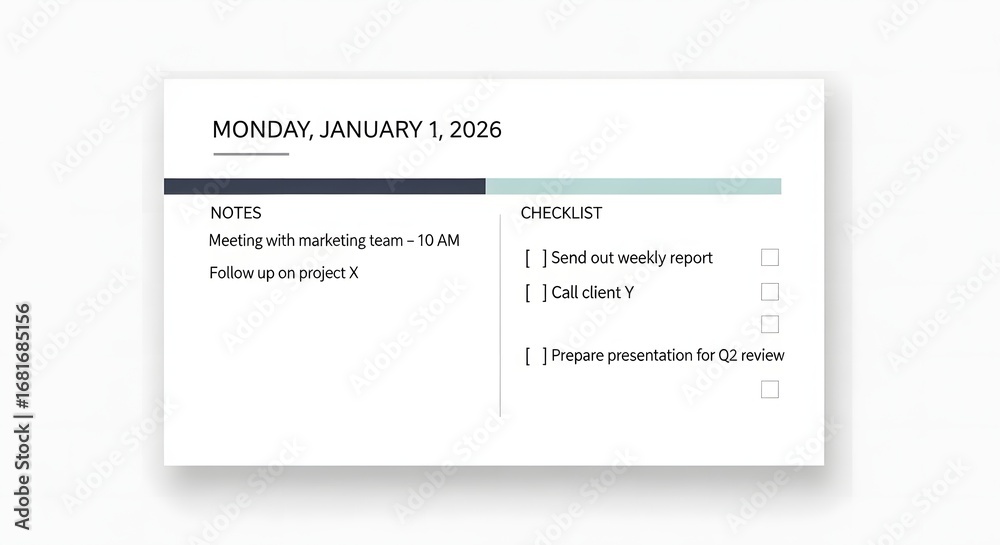 MONDAY, JANUARY 1, 2026

NOTES

Meeting with marketing team – 10 AM

Follow up on project X

CHECKLIST

[ ] Send out weekly report

[ ] Call client Y

[ ] Prepare presentation for Q2 review

Adobe Stock | #1681685156